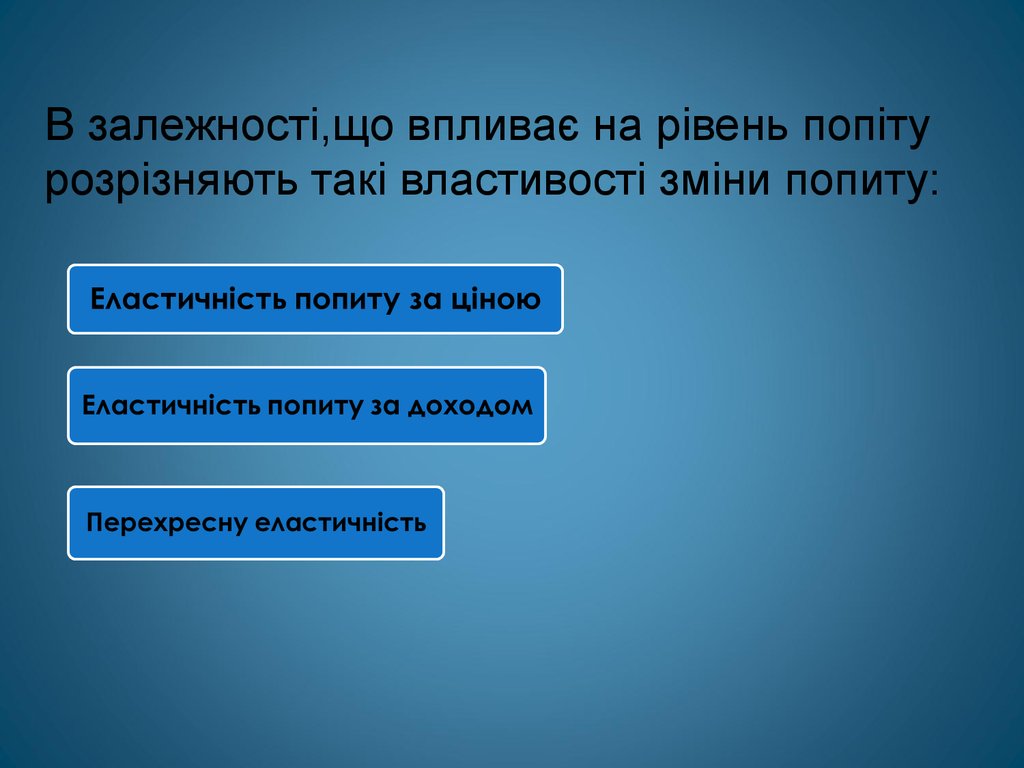 В залежності,що впливає на рівень попіту розрізняють такі властивості зміни попиту:

Еластичність попиту за ціною

Еластичність попиту за доходом

Перехресну еластичність